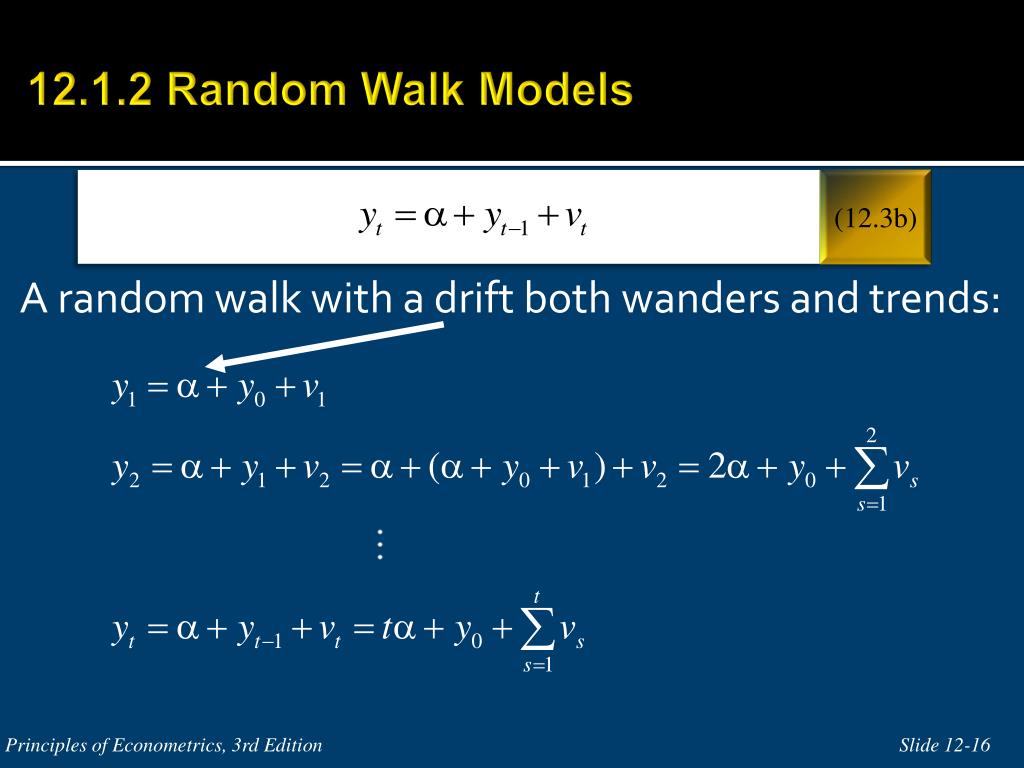 12.1.2 Random Walk Models

$y_t = \alpha + y_{t-1} + v_t$ (12.3b)

A random walk with a drift both wanders and trends:

$y_1 = \alpha + y_0 + v_1$

$y_2 = \alpha + y_1 + v_2 = \alpha + (\alpha + y_0 + v_1) + v_2 = 2\alpha + y_0 + \sum_{s=1}^{2} v_s$

$\vdots$

$y_t = \alpha + y_{t-1} + v_t = t\alpha + y_0 + \sum_{s=1}^{t} v_s$

Principles of Econometrics, 3rd Edition

Slide 12-16